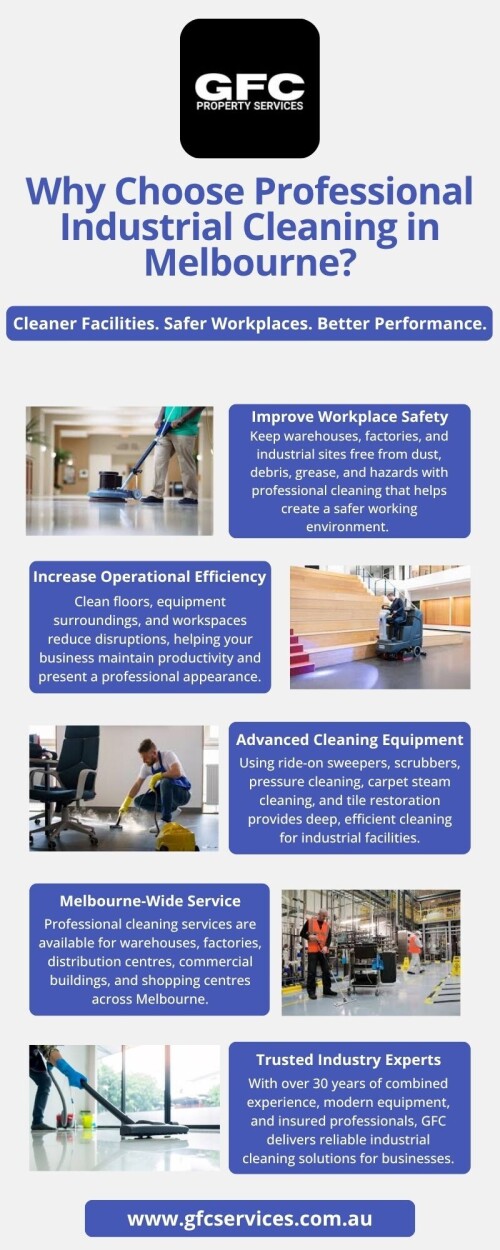 GFC
PROPERTY SERVICES

Why Choose Professional Industrial Cleaning in Melbourne?

Cleaner Facilities. Safer Workplaces. Better Performance.

Improve Workplace Safety
Keep warehouses, factories, and industrial sites free from dust, debris, grease, and hazards with professional cleaning that helps create a safer working environment.

Increase Operational Efficiency
Clean floors, equipment surroundings, and workspaces reduce disruptions, helping your business maintain productivity and present a professional appearance.

Advanced Cleaning Equipment
Using ride-on sweepers, scrubbers, pressure cleaning, carpet steam cleaning, and tile restoration provides deep, efficient cleaning for industrial facilities.

Melbourne-Wide Service
Professional cleaning services are available for warehouses, factories, distribution centres, commercial buildings, and shopping centres across Melbourne.

Trusted Industry Experts
With over 30 years of combined experience, modern equipment, and insured professionals, GFC delivers reliable industrial cleaning solutions for businesses.

www.gfcservices.com.au